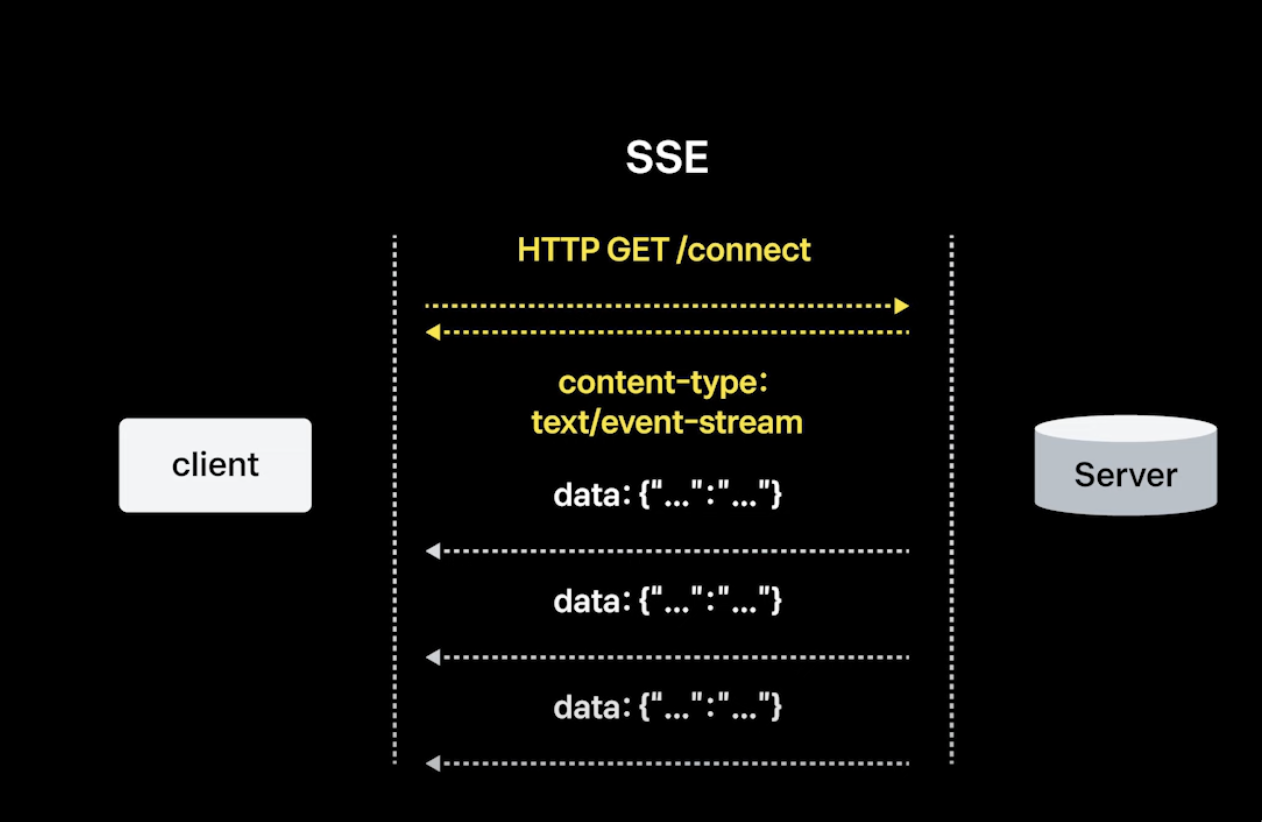 SSE

HTTP GET /connect

content-type: text/event-stream

client

Server

data: {"...":"..."}

data: {"...":"..."}

data: {"...":"..."}